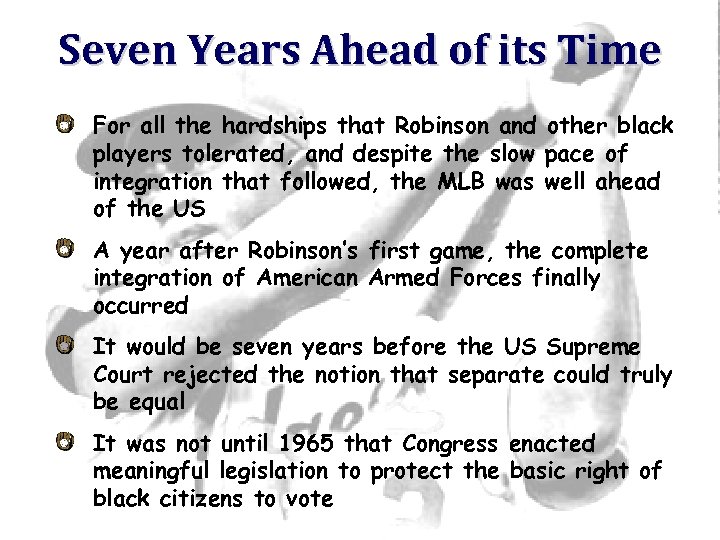 Seven Years Ahead of its Time

For all the hardships that Robinson and other black players tolerated, and despite the slow pace of integration that followed, the MLB was well ahead of the US

A year after Robinson's first game, the complete integration of American Armed Forces finally occurred

It would be seven years before the US Supreme Court rejected the notion that separate could truly be equal

It was not until 1965 that Congress enacted meaningful legislation to protect the basic right of black citizens to vote